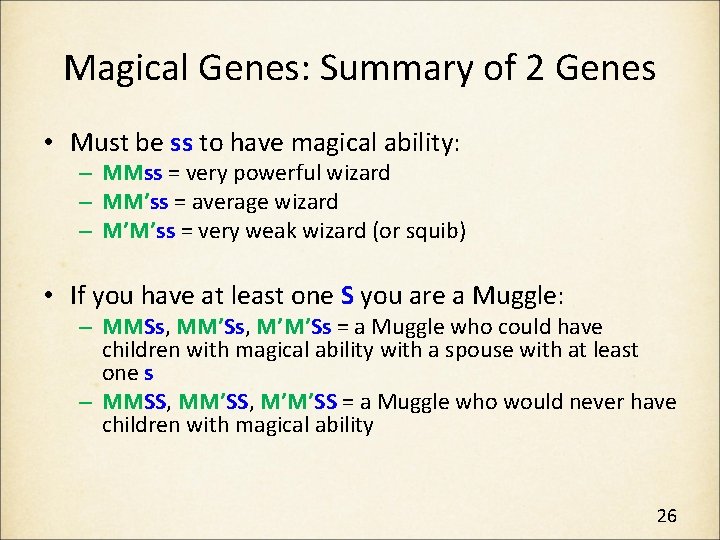 Magical Genes: Summary of 2 Genes

• Must be ss to have magical ability:
– MMss = very powerful wizard
– MM’ss = average wizard
– M’M’ss = very weak wizard (or squib)

• If you have at least one S you are a Muggle:
– MMSs, MM’Ss, M’M’Ss = a Muggle who could have children with magical ability with a spouse with at least one s
– MMSS, MM’SS, M’M’SS = a Muggle who would never have children with magical ability

26